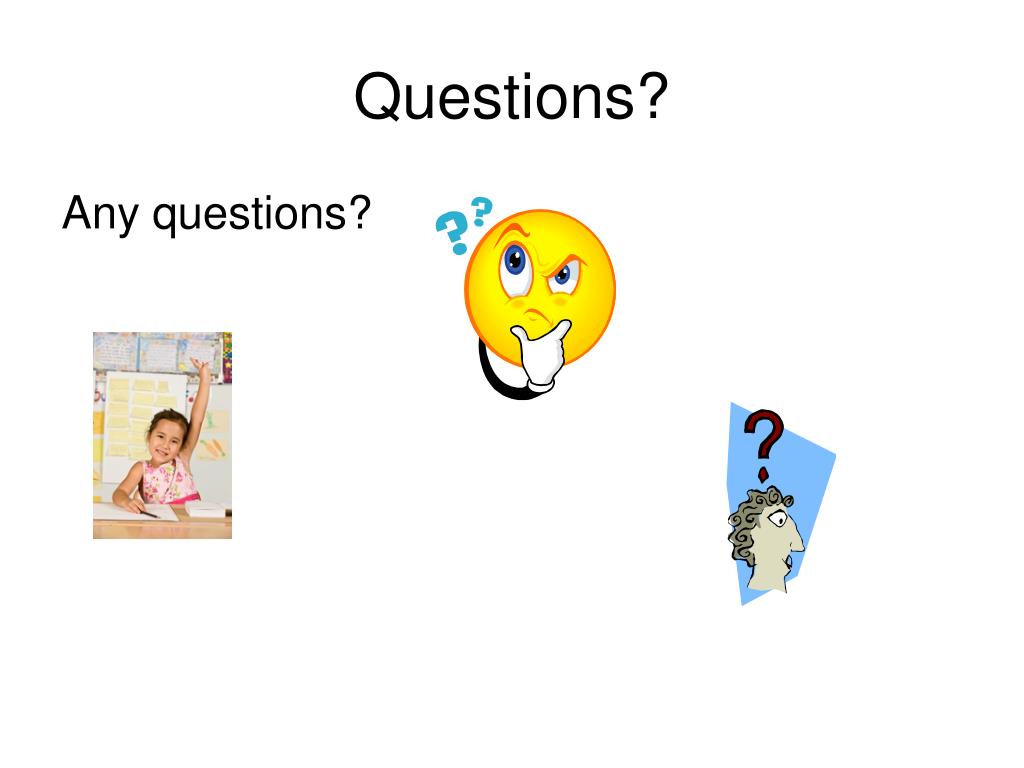 Questions?

Any questions?